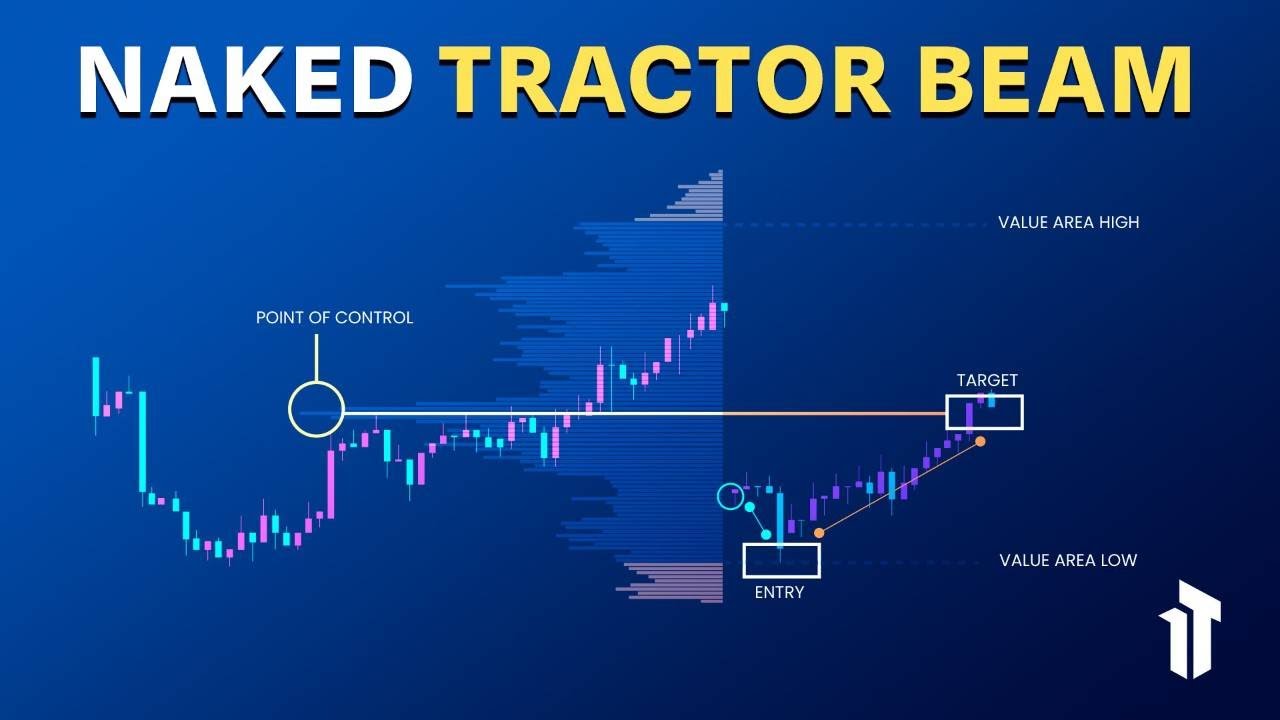 NAKED TRACTOR BEAM

VALUE AREA HIGH

POINT OF CONTROL

TARGET

VALUE AREA LOW

ENTRY